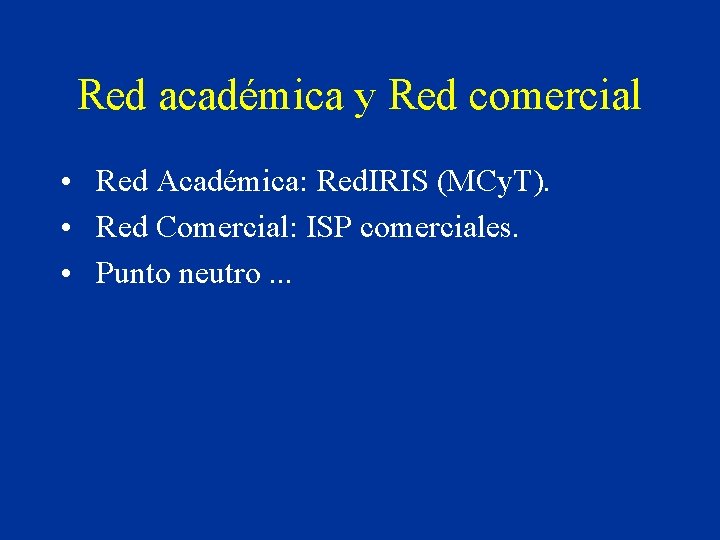 Red académica y Red comercial

• Red Académica: RedIRIS (MCyT).
• Red Comercial: ISP comerciales.
• Punto neutro ...